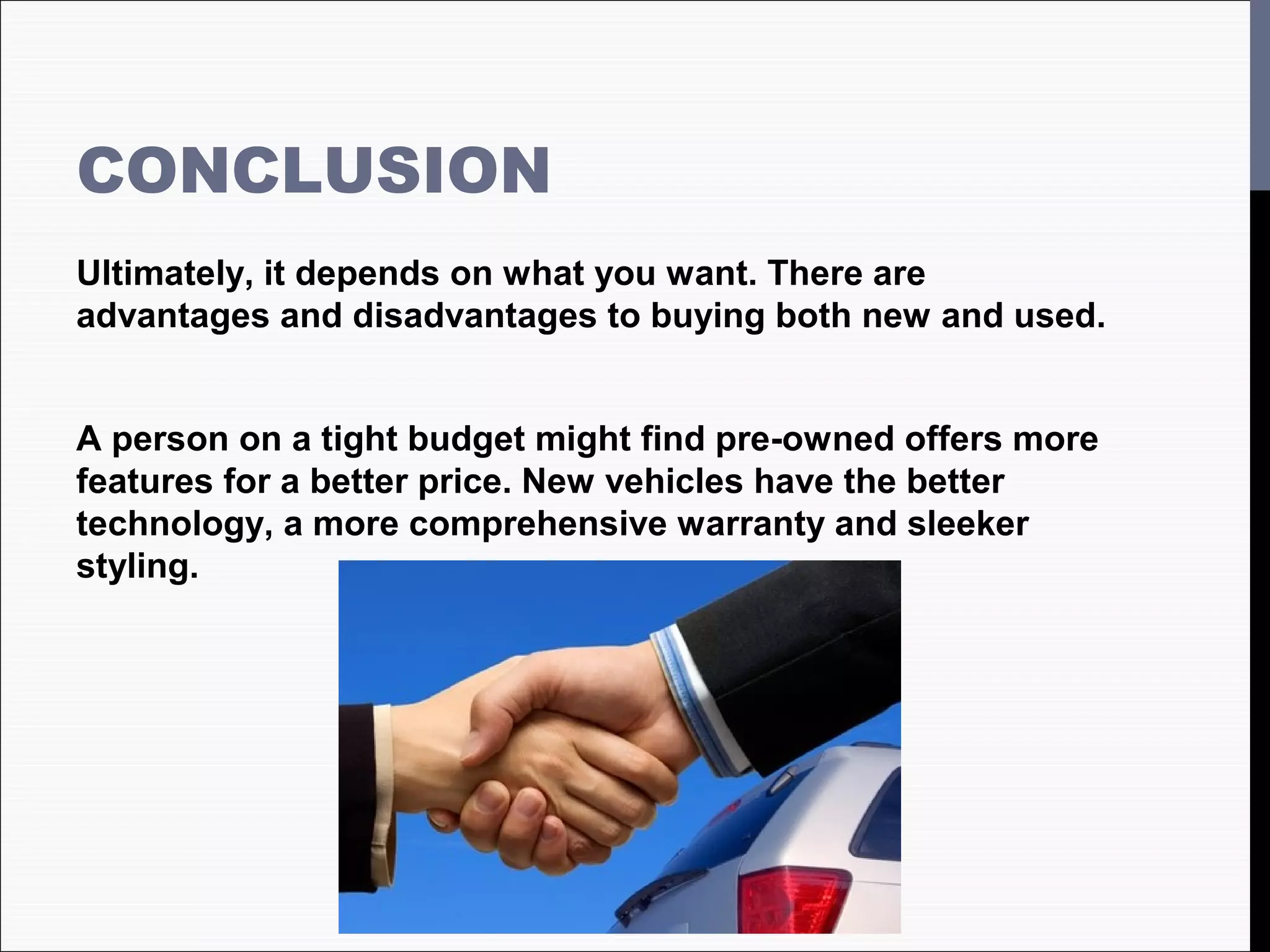 CONCLUSION

Ultimately, it depends on what you want. There are advantages and disadvantages to buying both new and used.

A person on a tight budget might find pre-owned offers more features for a better price. New vehicles have the better technology, a more comprehensive warranty and sleeker styling.